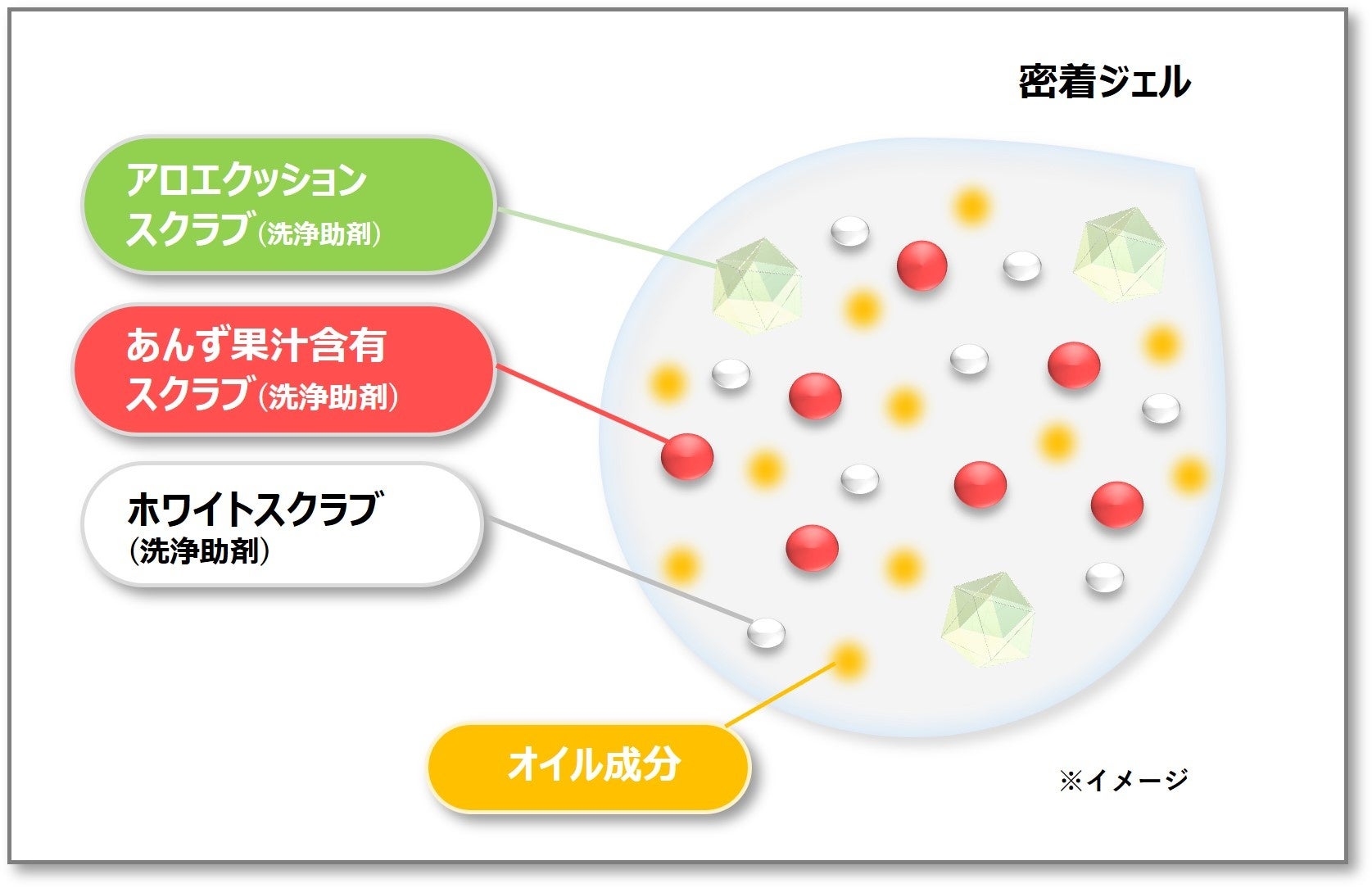 密着ジェル

アロエクッション スクラブ（洗浄助剤）

あんず果汁含有 スクラブ（洗浄助剤）

ホワイトスクラブ （洗浄助剤）

オイル成分

※イメージ